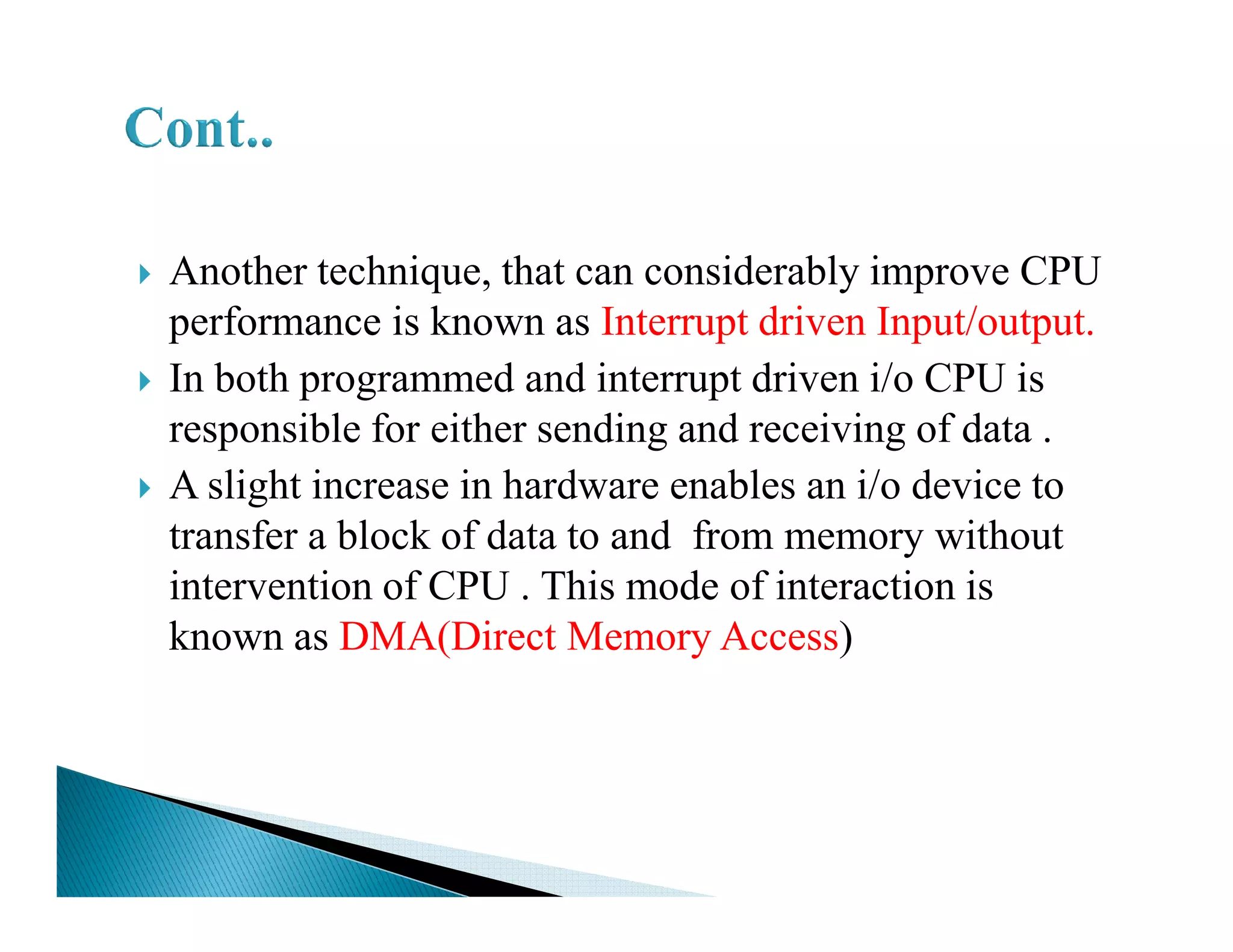 Cont..

Another technique, that can considerably improve CPU performance is known as Interrupt driven Input/output.

In both programmed and interrupt driven i/o CPU is responsible for either sending and receiving of data .

A slight increase in hardware enables an i/o device to transfer a block of data to and from memory without intervention of CPU . This mode of interaction is known as DMA(Direct Memory Access)